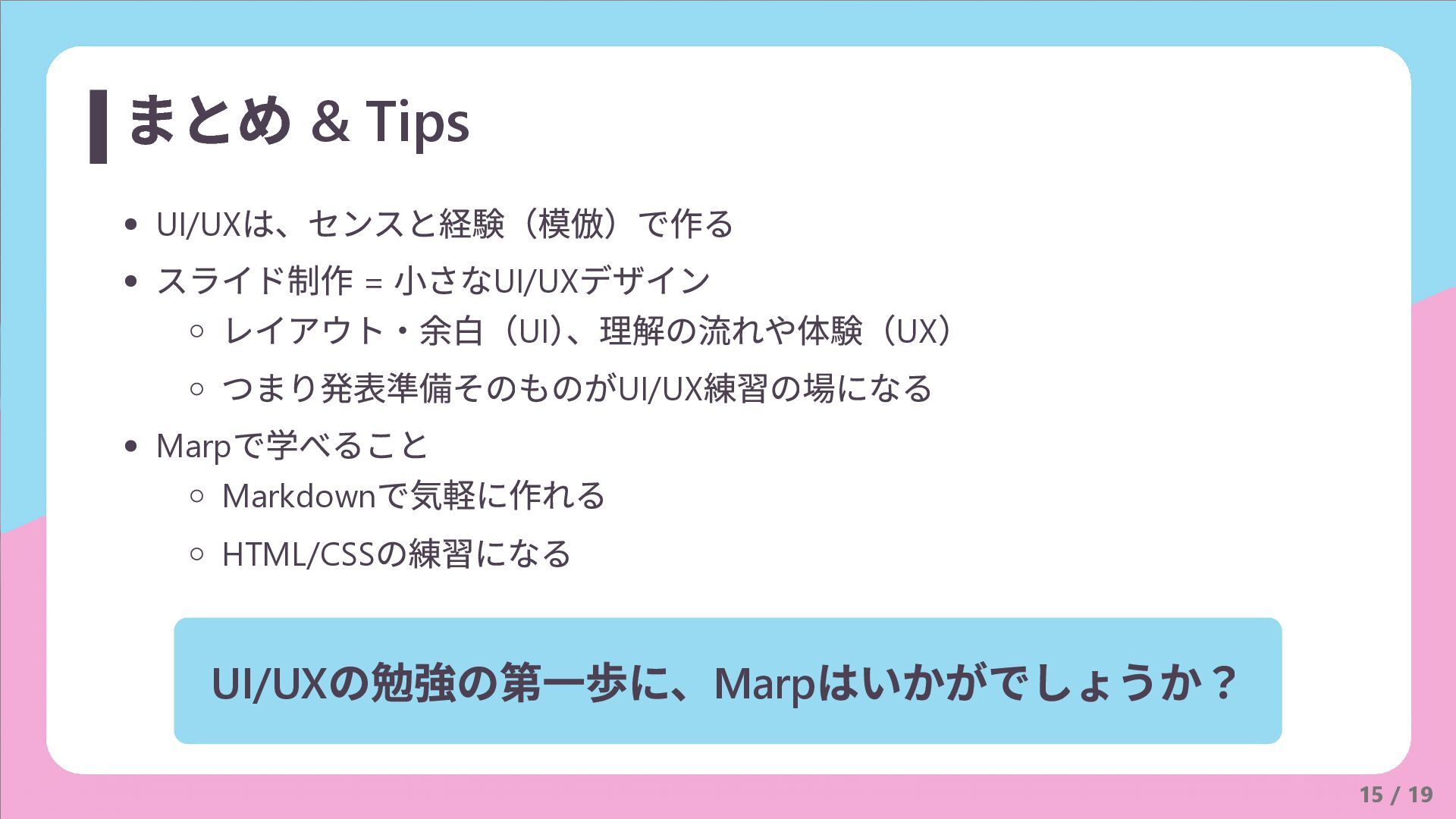 まとめ & Tips

- UI/UXは、センスと経験（模倣）で作る
- スライド制作 = 小さなUI/UXデザイン
  - レイアウト・余白（UI）、理解の流れや体験（UX）
  - つまり発表準備そのものがUI/UX練習の場になる
- Marpで学べること
  - Markdownで気軽に作れる
  - HTML/CSSの練習になる

UI/UXの勉強の第一歩に、Marpはいかがでしょうか？

15 / 19